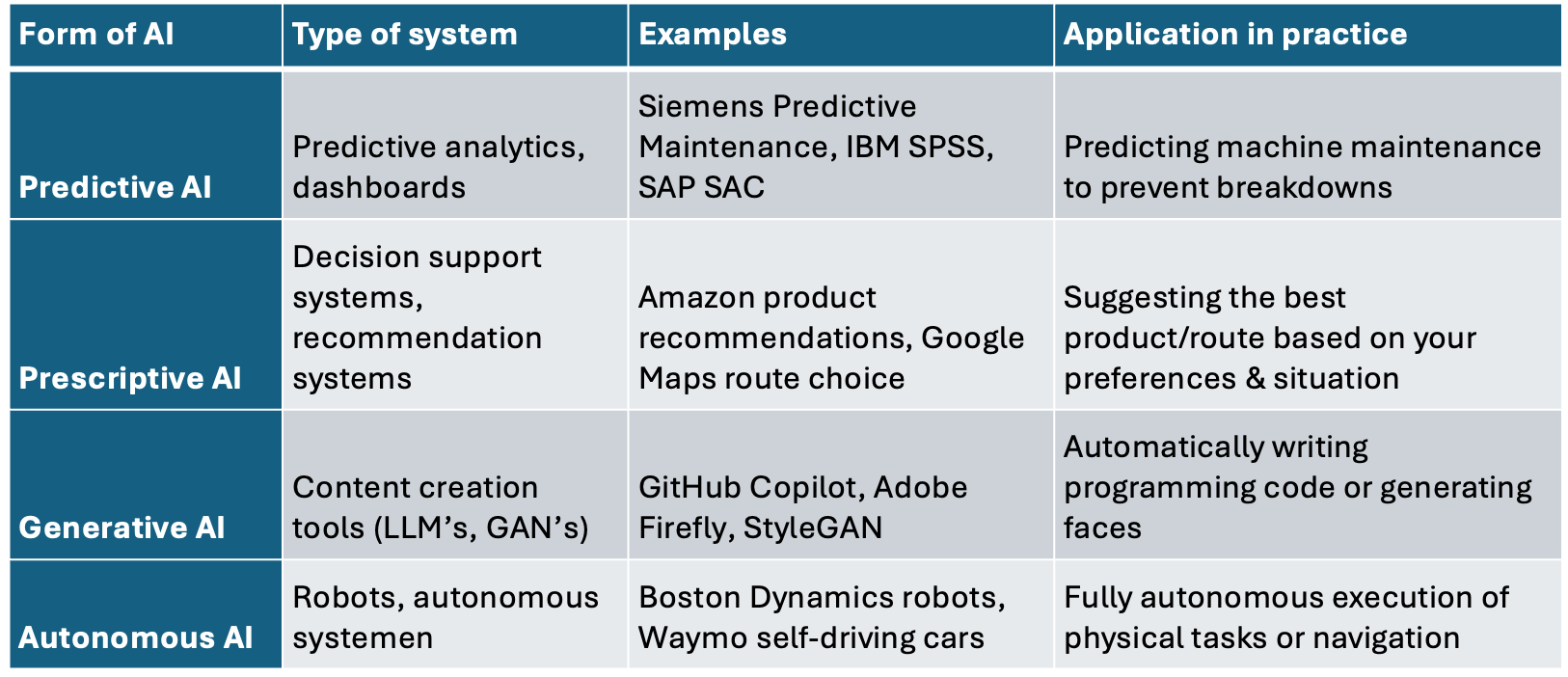 | Form of AI | Type of system | Examples | Application in practice |
|---|---|---|---|
| Predictive AI | Predictive analytics, dashboards | Siemens Predictive Maintenance, IBM SPSS, SAP SAC | Predicting machine maintenance to prevent breakdowns |
| Prescriptive AI | Decision support systems, recommendation systems | Amazon product recommendations, Google Maps route choice | Suggesting the best product/route based on your preferences & situation |
| Generative AI | Content creation tools (LLM’s, GAN’s) | GitHub Copilot, Adobe Firefly, StyleGAN | Automatically writing programming code or generating faces |
| Autonomous AI | Robots, autonomous systemen | Boston Dynamics robots, Waymo self-driving cars | Fully autonomous execution of physical tasks or navigation |